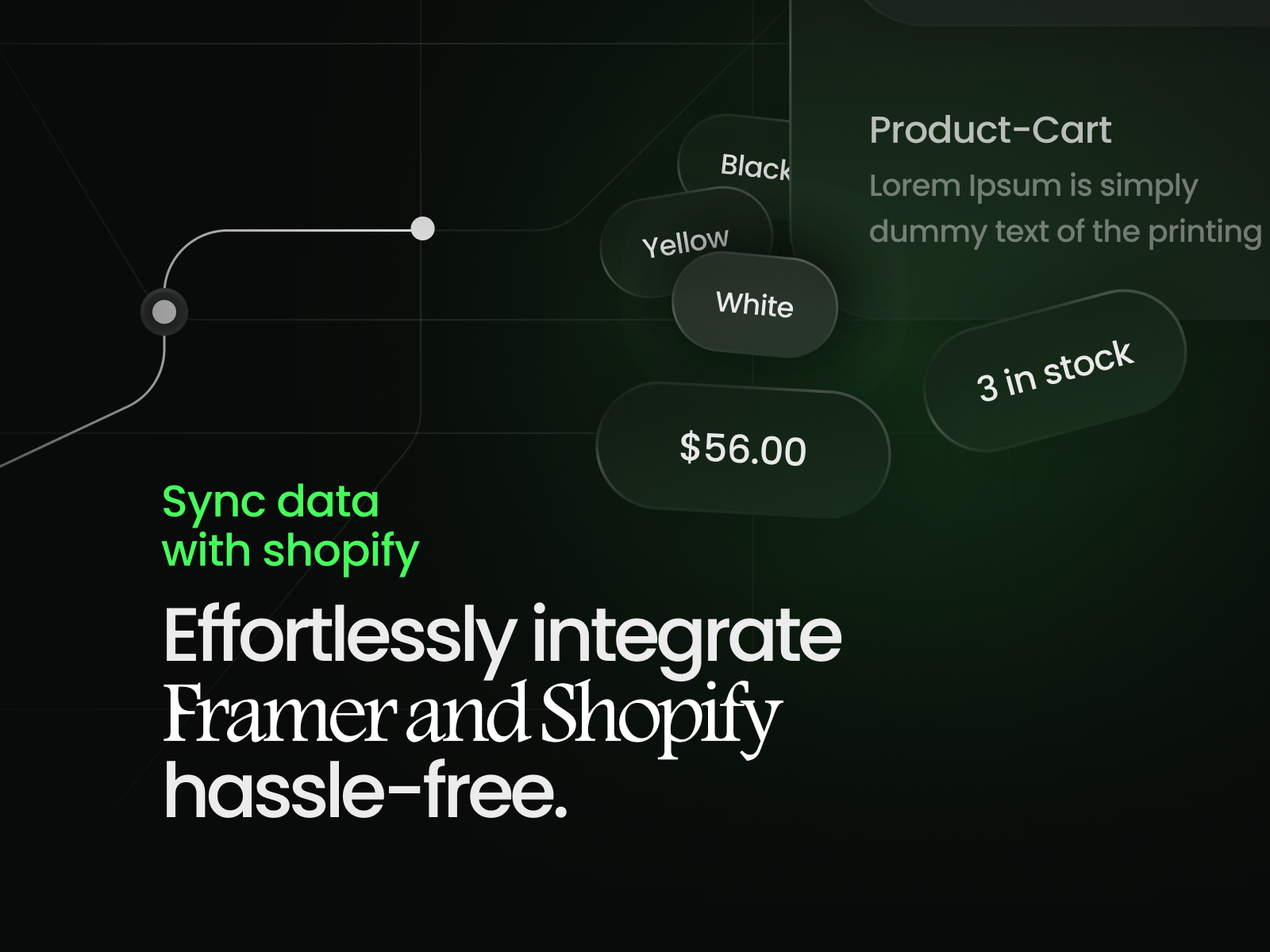 Product-Cart

Lorem Ipsum is simply dummy text of the printing

Black

Yellow

White

3 in stock

$56.00

Sync data
with shopify

Effortlessly integrate
Framer and Shopify
hassle-free.